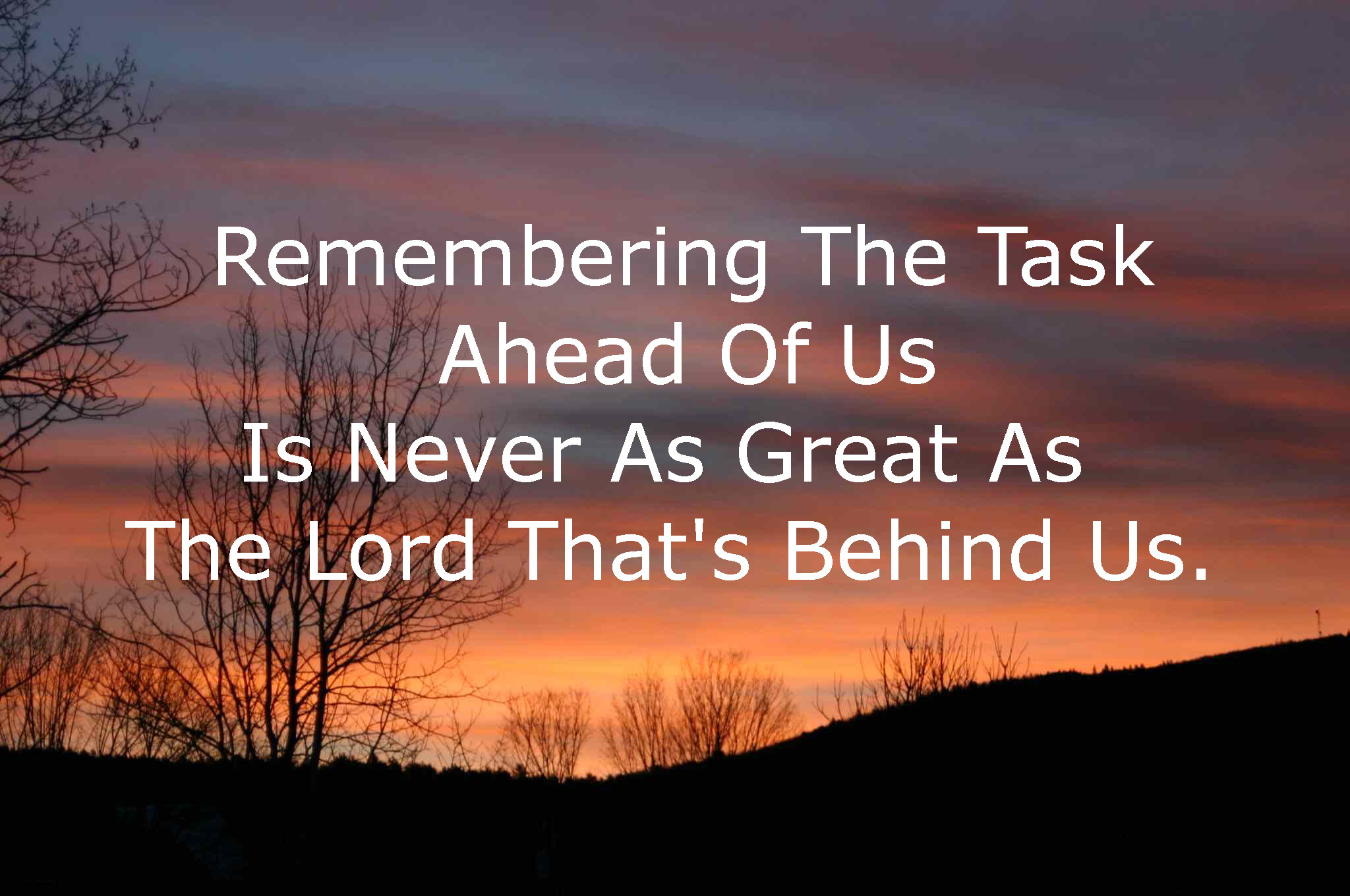 Remembering The Task
Ahead Of Us
Is Never As Great As
The Lord That's Behind Us.